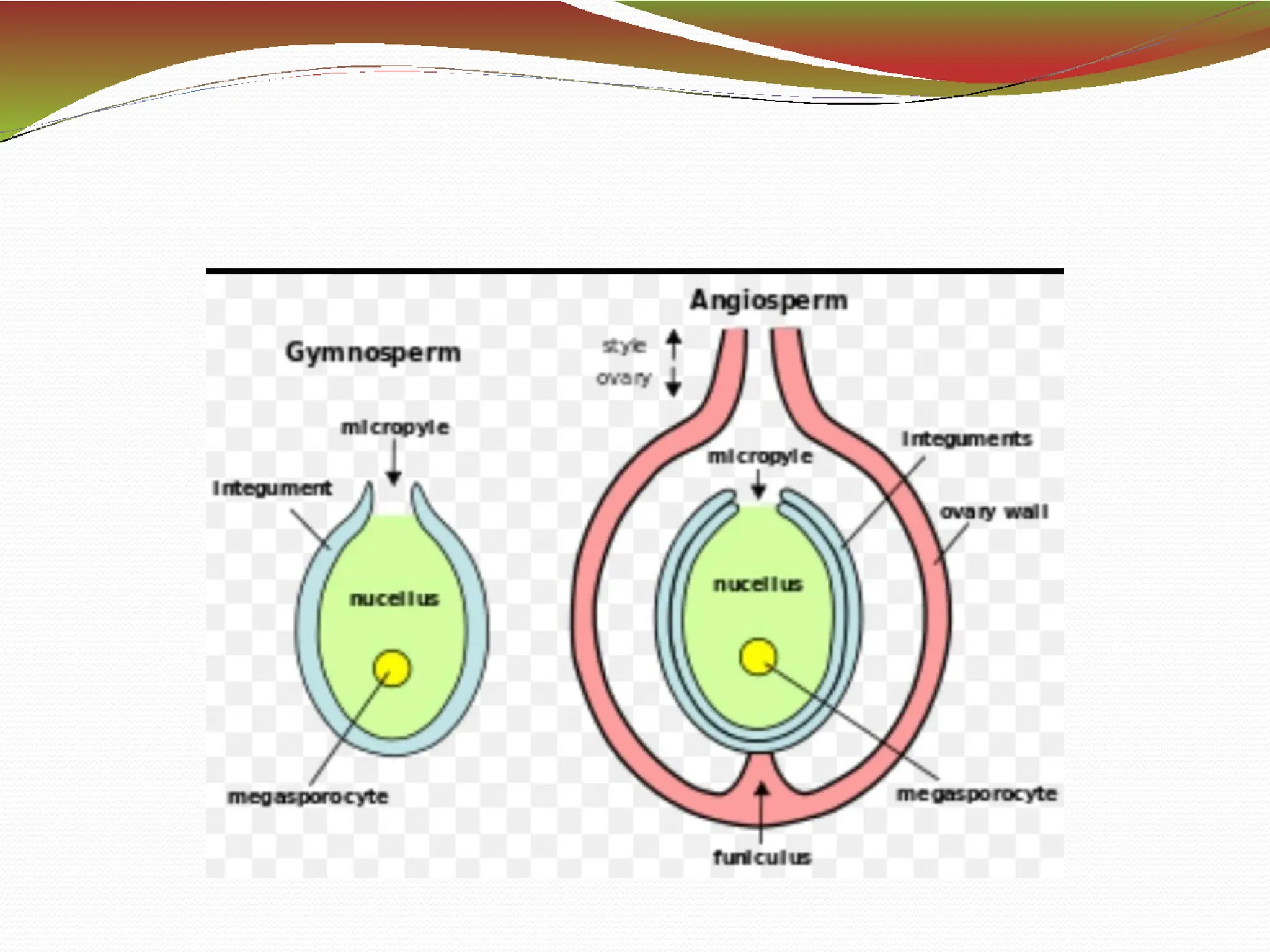 Gymnosperm

micropyle

integument

nucellus

megasporocyte

Angiosperm

style

ovary

micropyle

integuments

ovary wall

nucellus

megasporocyte

funiculus